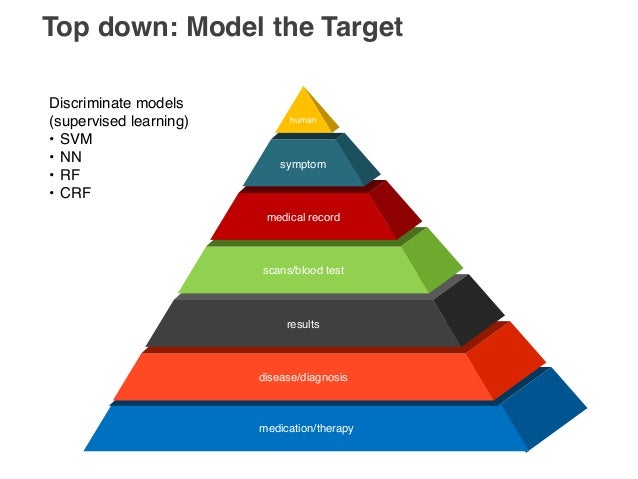 Top down: Model the Target

Discriminate models
(supervised learning)
• SVM
• NN
• RF
• CRF

human
symptom
medical record
scans/blood test
results
disease/diagnosis
medication/therapy